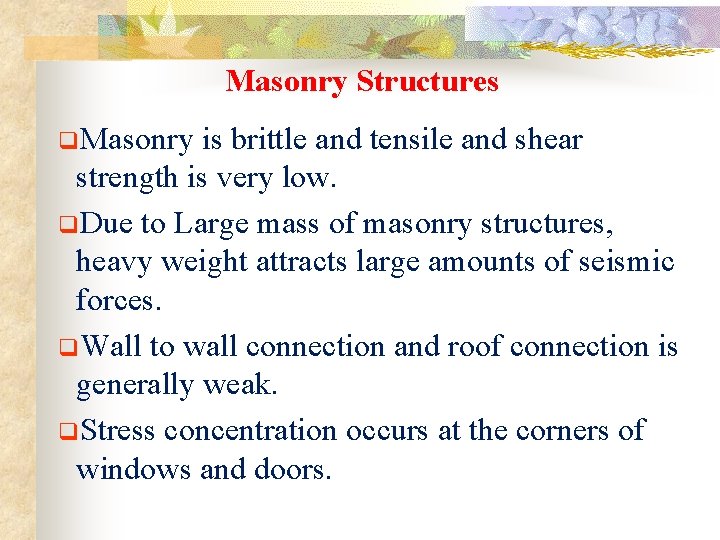 Masonry Structures

❑Masonry is brittle and tensile and shear strength is very low.

❑Due to Large mass of masonry structures, heavy weight attracts large amounts of seismic forces.

❑Wall to wall connection and roof connection is generally weak.

❑Stress concentration occurs at the corners of windows and doors.